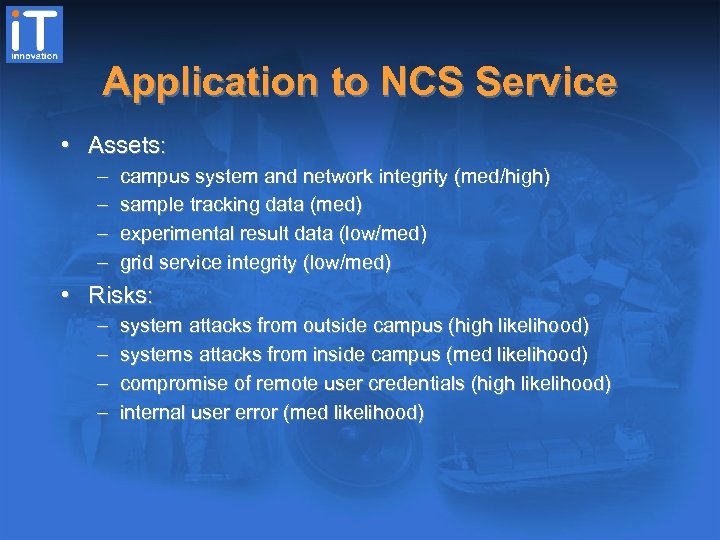 iT
innovation

Application to NCS Service

• Assets:
– campus system and network integrity (med/high)
– sample tracking data (med)
– experimental result data (low/med)
– grid service integrity (low/med)

• Risks:
– system attacks from outside campus (high likelihood)
– systems attacks from inside campus (med likelihood)
– compromise of remote user credentials (high likelihood)
– internal user error (med likelihood)